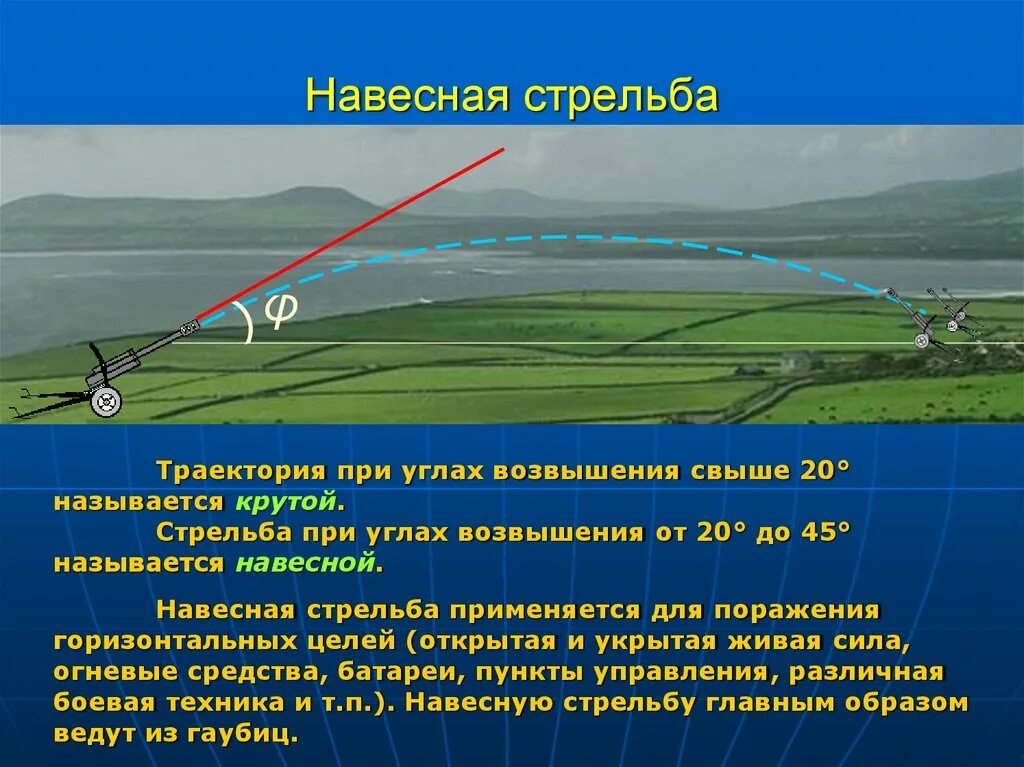 Навесная стрельба

$\varphi$

Траектория при углах возвышения свыше 20° называется крутой.

Стрельба при углах возвышения от 20° до 45° называется навесной.

Навесная стрельба применяется для поражения горизонтальных целей (открытая и укрытая живая сила, огневые средства, батареи, пункты управления, различная боевая техника и т.п.). Навесную стрельбу главным образом ведут из гаубиц.